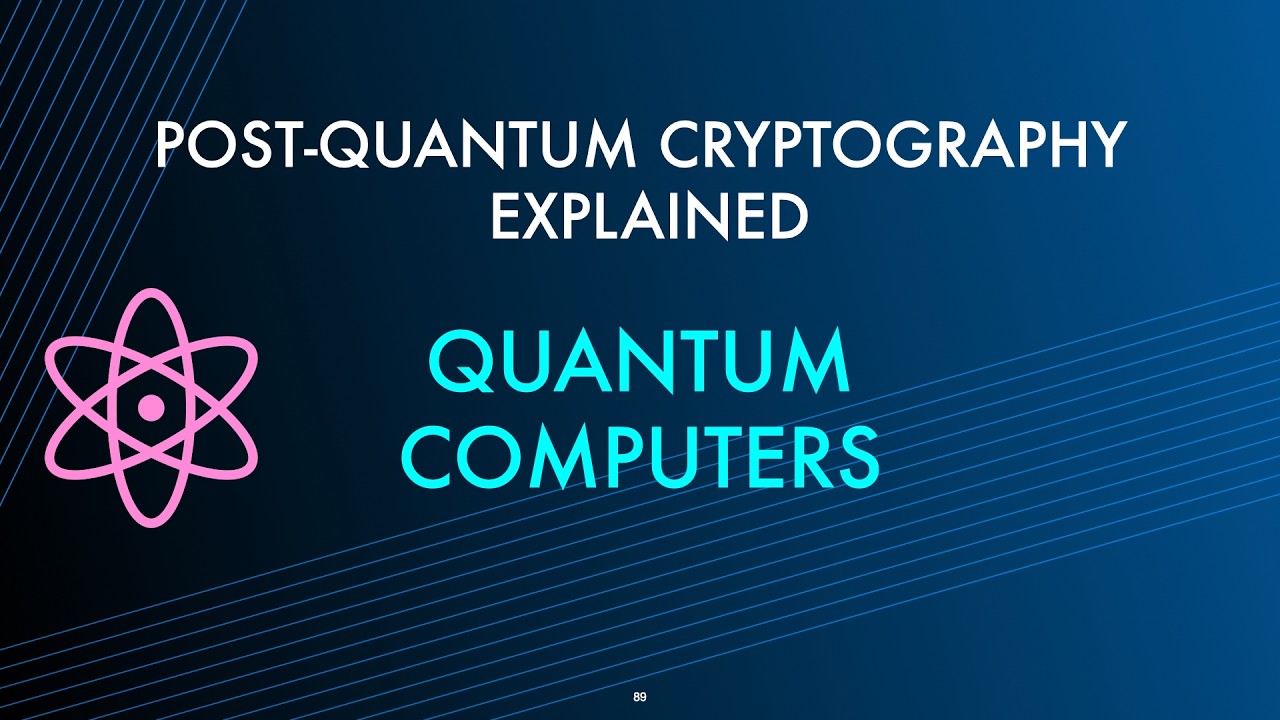 POST-QUANTUM CRYPTOGRAPHY EXPLAINED

QUANTUM COMPUTERS

89